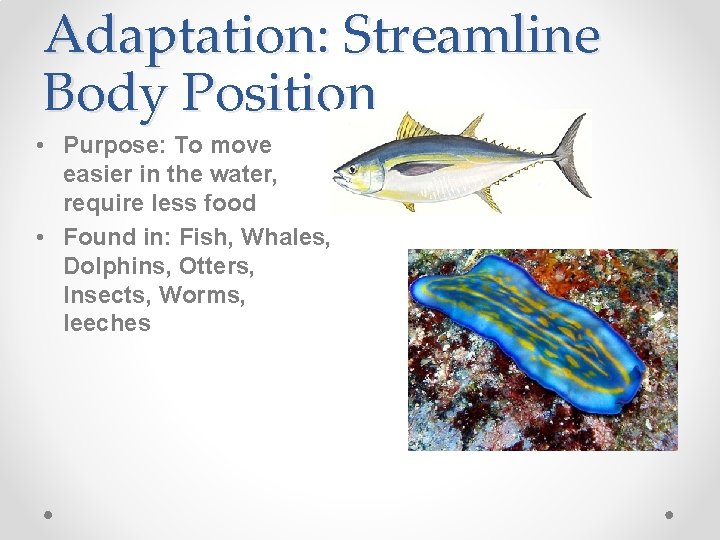 Adaptation: Streamline Body Position

• Purpose: To move easier in the water, require less food
• Found in: Fish, Whales, Dolphins, Otters, Insects, Worms, leeches